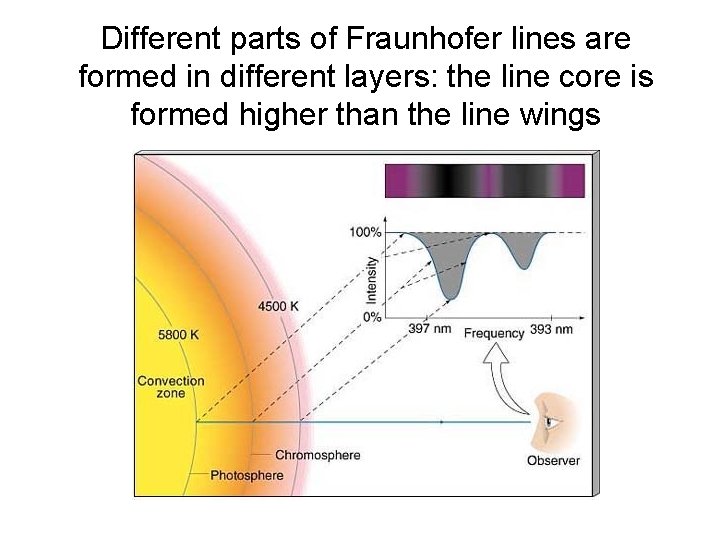 Different parts of Fraunhofer lines are formed in different layers: the line core is formed higher than the line wings

100%

Intensity

0%

397 nm

Frequency

393 nm

4500 K

5800 K

Convection zone

Chromosphere

Photosphere

Observer